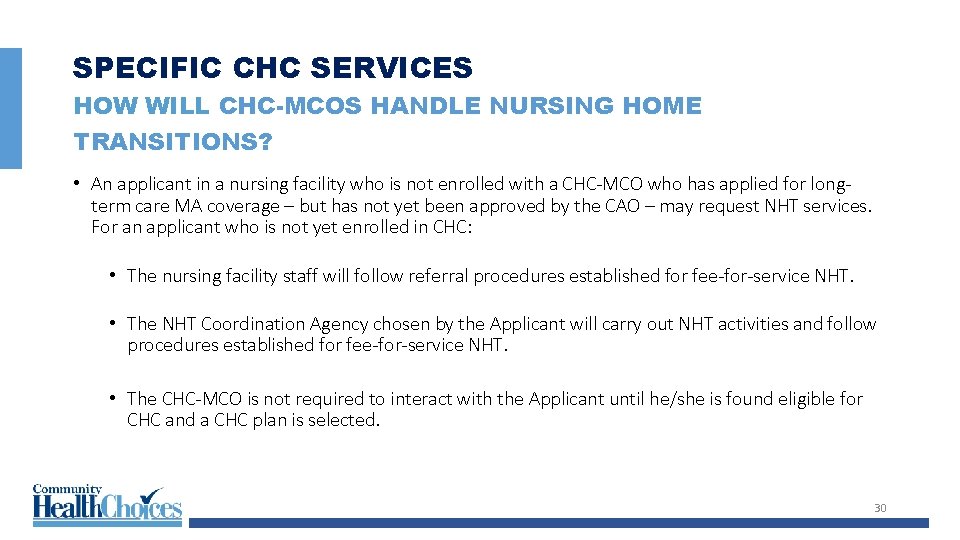 SPECIFIC CHC SERVICES

HOW WILL CHC-MCOS HANDLE NURSING HOME TRANSITIONS?

• An applicant in a nursing facility who is not enrolled with a CHC-MCO who has applied for long-term care MA coverage – but has not yet been approved by the CAO – may request NHT services. For an applicant who is not yet enrolled in CHC:

• The nursing facility staff will follow referral procedures established for fee-for-service NHT.

• The NHT Coordination Agency chosen by the Applicant will carry out NHT activities and follow procedures established for fee-for-service NHT.

• The CHC-MCO is not required to interact with the Applicant until he/she is found eligible for CHC and a CHC plan is selected.

Community HealthChoices

30